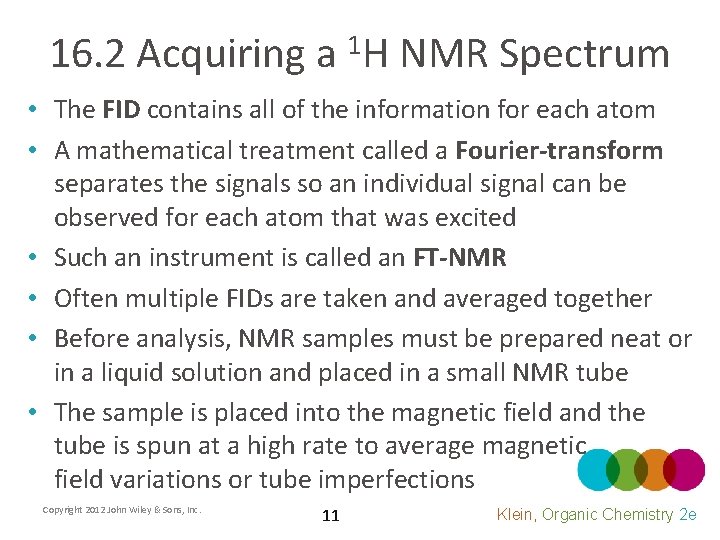 16.2 Acquiring a $^1$H NMR Spectrum

• The FID contains all of the information for each atom
• A mathematical treatment called a Fourier-transform separates the signals so an individual signal can be observed for each atom that was excited
• Such an instrument is called an FT-NMR
• Often multiple FIDs are taken and averaged together
• Before analysis, NMR samples must be prepared neat or in a liquid solution and placed in a small NMR tube
• The sample is placed into the magnetic field and the tube is spun at a high rate to average magnetic field variations or tube imperfections

Copyright 2012 John Wiley & Sons, Inc.

11

Klein, Organic Chemistry 2e